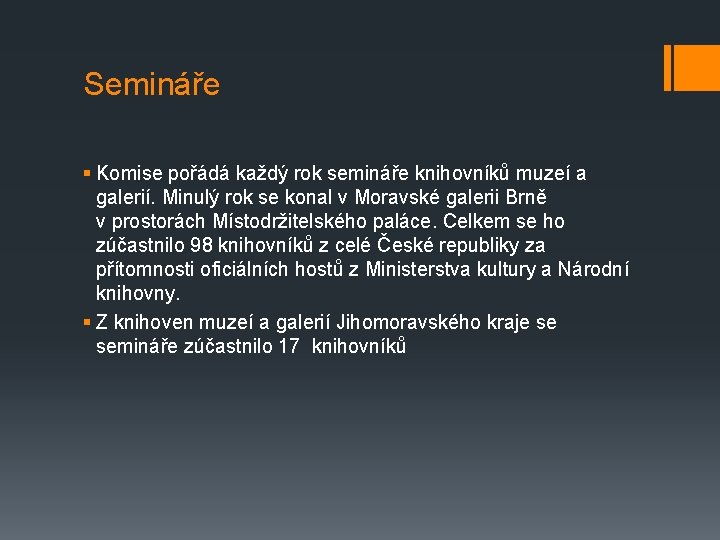 Semináře

▪ Komise pořádá každý rok semináře knihovníků muzeí a galerií. Minulý rok se konal v Moravské galerii Brně v prostorách Místodržitelského paláce. Celkem se ho zúčastnilo 98 knihovníků z celé České republiky za přítomnosti oficiálních hostů z Ministerstva kultury a Národní knihovny.

▪ Z knihoven muzeí a galerií Jihomoravského kraje se semináře zúčastnilo 17 knihovníků